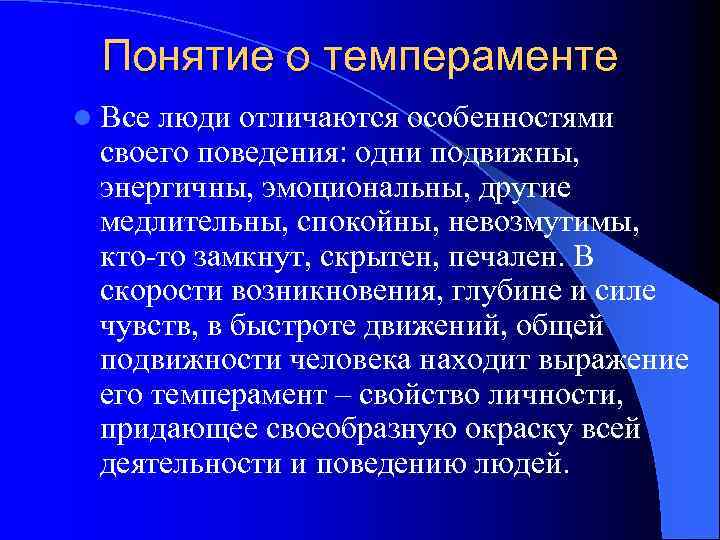 Понятие о темпераменте

Все люди отличаются особенностями своего поведения: одни подвижны, энергичны, эмоциональны, другие медлительны, спокойны, невозмутимы, кто-то замкнут, скрытен, печален. В скорости возникновения, глубине и силе чувств, в быстроте движений, общей подвижности человека находит выражение его темперамент – свойство личности, придающее своеобразную окраску всей деятельности и поведению людей.